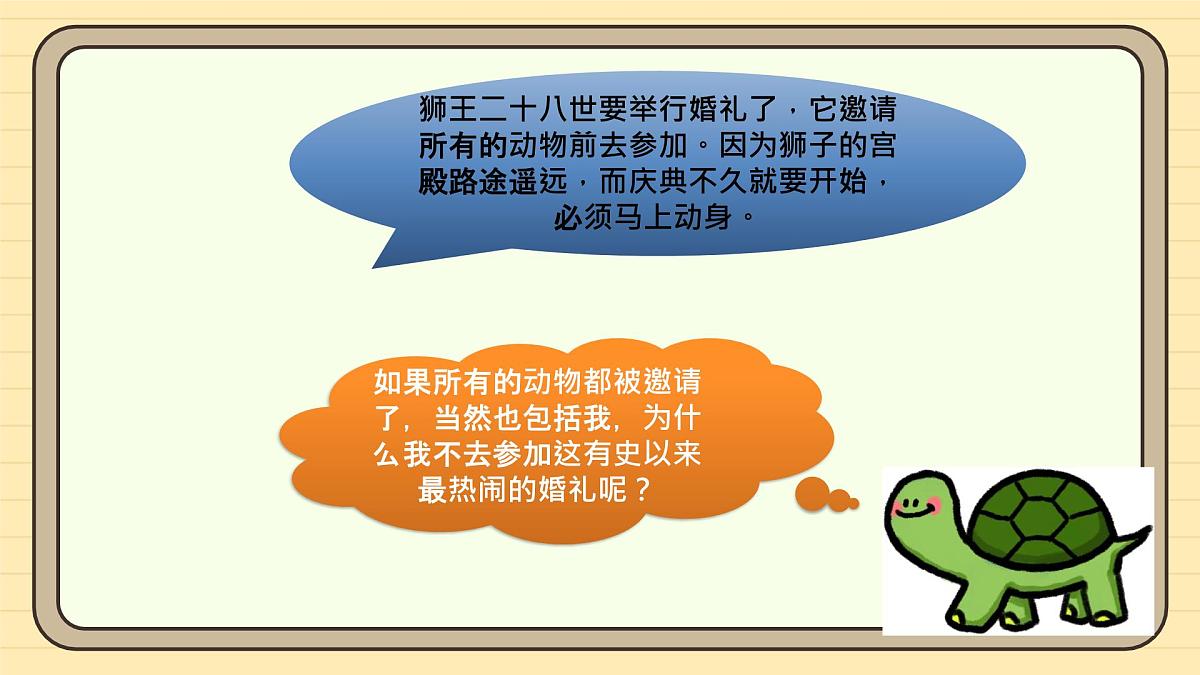 狮王二十八世要举行婚礼了，它邀请所有的动物前去参加。因为狮子的宫殿路途遥远，而庆典不久就要开始，必须马上动身。

如果所有的动物都被邀请了，当然也包括我，为什么我不去参加这有史以来最热闹的婚礼呢？